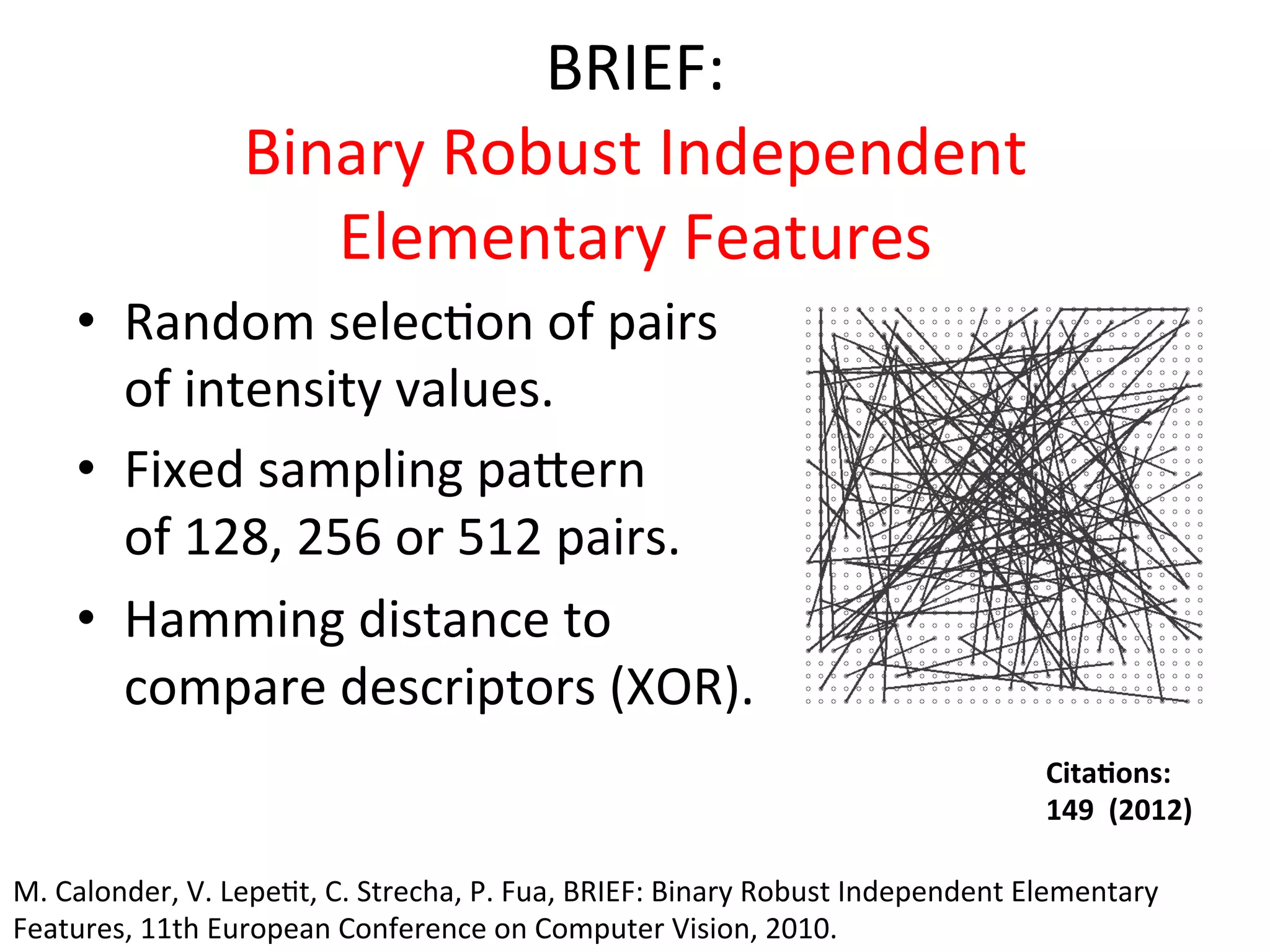 BRIEF:
Binary Robust Independent Elementary Features

• Random selection of pairs of intensity values.
• Fixed sampling pattern of 128, 256 or 512 pairs.
• Hamming distance to compare descriptors (XOR).

Citations:
149 (2012)

M. Calonder, V. Lepetit, C. Strecha, P. Fua, BRIEF: Binary Robust Independent Elementary Features, 11th European Conference on Computer Vision, 2010.